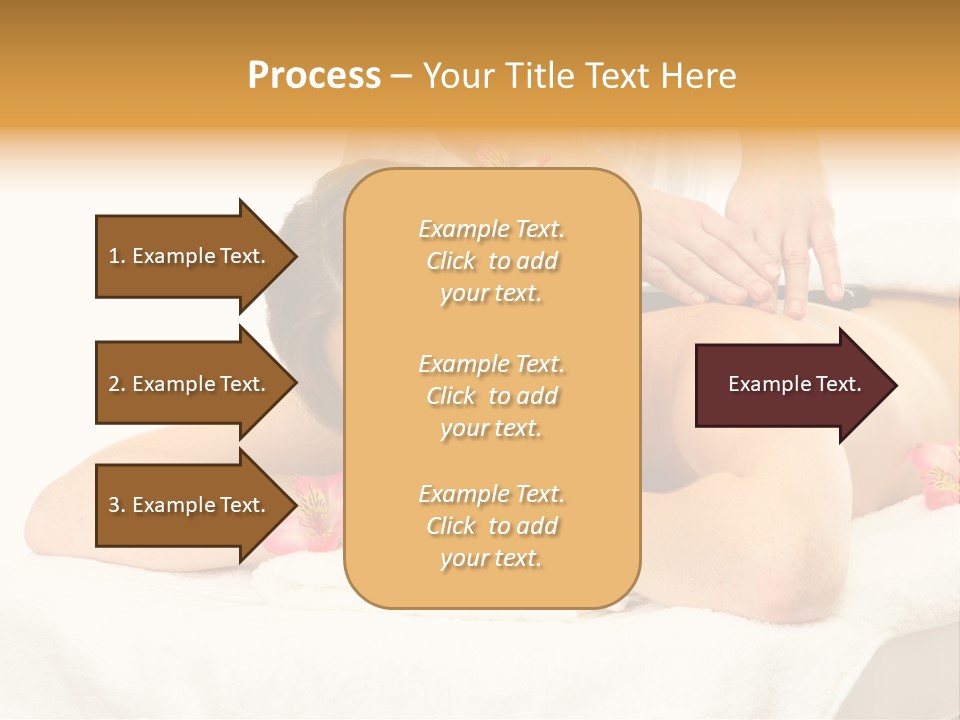 Process – Your Title Text Here

1. Example Text.

2. Example Text.

3. Example Text.

Example Text. Click to add your text.

Example Text. Click to add your text.

Example Text. Click to add your text.

Example Text.